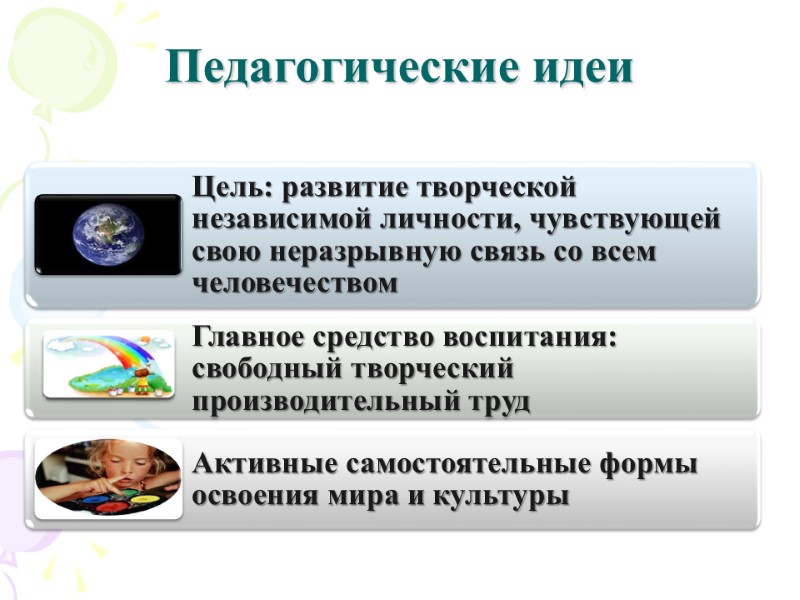 Педагогические идеи

Цель: развитие творческой независимой личности, чувствующей свою неразрывную связь со всем человечеством

Главное средство воспитания: свободный творческий производительный труд

Активные самостоятельные формы освоения мира и культуры